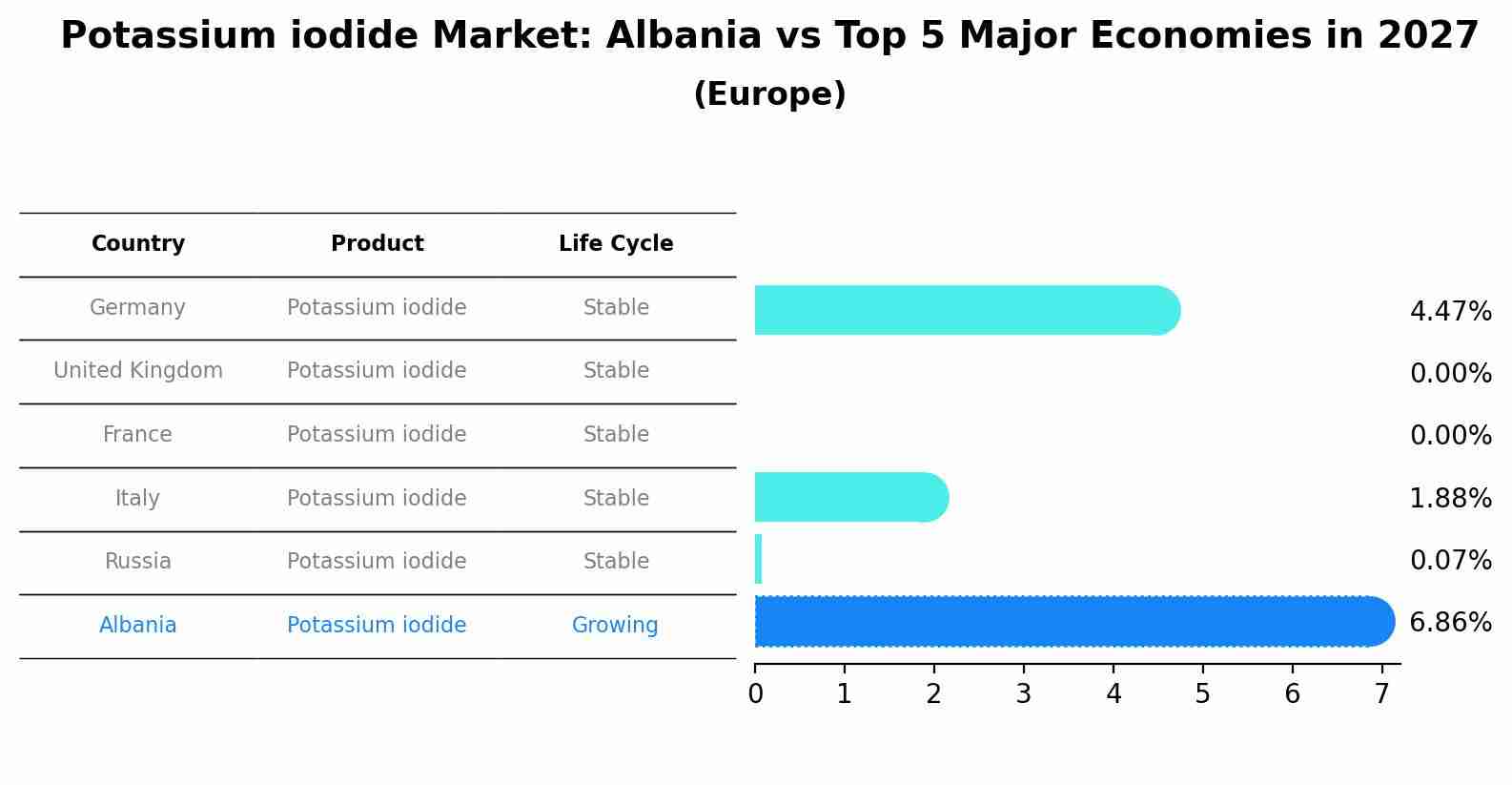 Potassium iodide Market: Albania vs Top 5 Major Economies in 2027
(Europe)

| Country | Product | Life Cycle |
|---|---|---|
| Germany | Potassium iodide | Stable |
| United Kingdom | Potassium iodide | Stable |
| France | Potassium iodide | Stable |
| Italy | Potassium iodide | Stable |
| Russia | Potassium iodide | Stable |
| Albania | Potassium iodide | Growing |

4.47%
0.00%
0.00%
1.88%
0.07%
6.86%

0 1 2 3 4 5 6 7